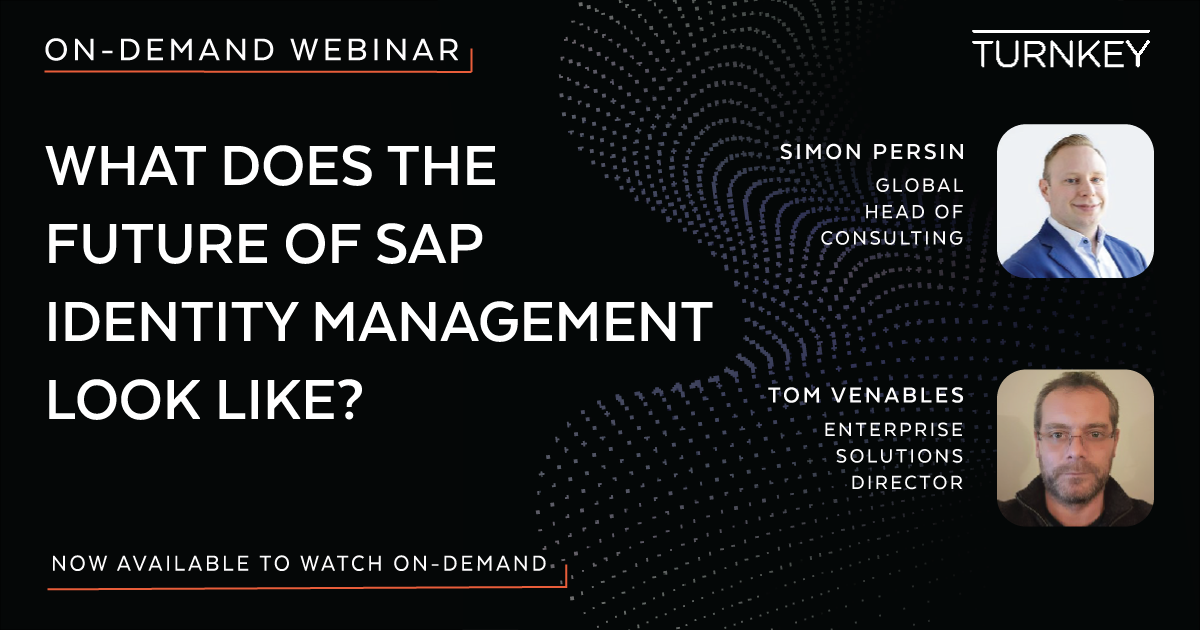 ON-DEMAND WEBINAR

TURNKEY

WHAT DOES THE FUTURE OF SAP IDENTITY MANAGEMENT LOOK LIKE?

SIMON PERSIN
GLOBAL HEAD OF CONSULTING

TOM VENABLES
ENTERPRISE SOLUTIONS DIRECTOR

NOW AVAILABLE TO WATCH ON-DEMAND